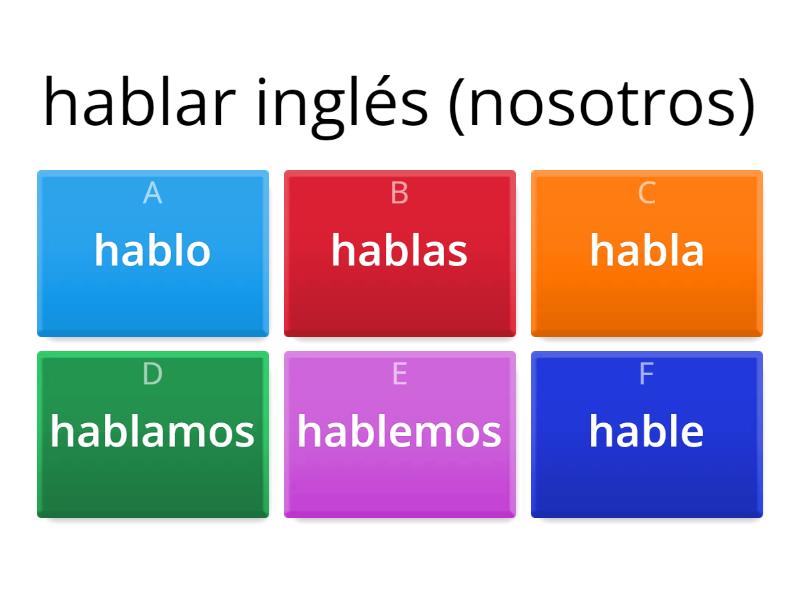 hablar inglés (nosotros)

A
hablo

B
hablas

C
habla

D
hablamos

E
hablemos

F
hable